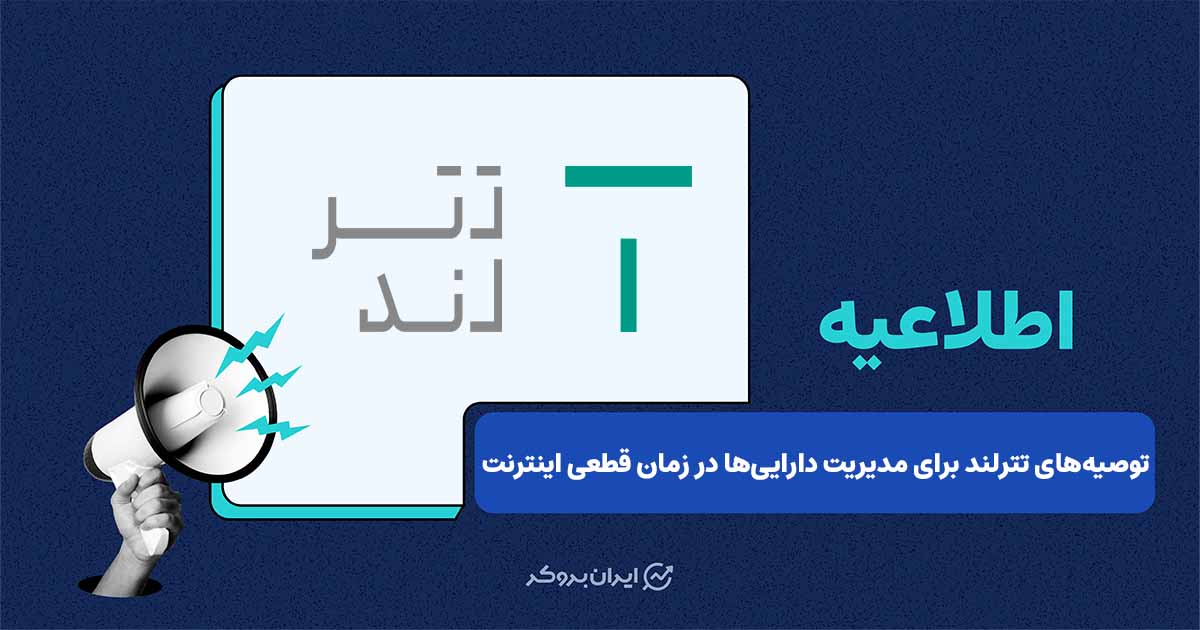 تتر
لند

اطلاعیه

توصیه‌های تترلند برای مدیریت دارایی‌ها در زمان قطعی اینترنت

ایران بروکر